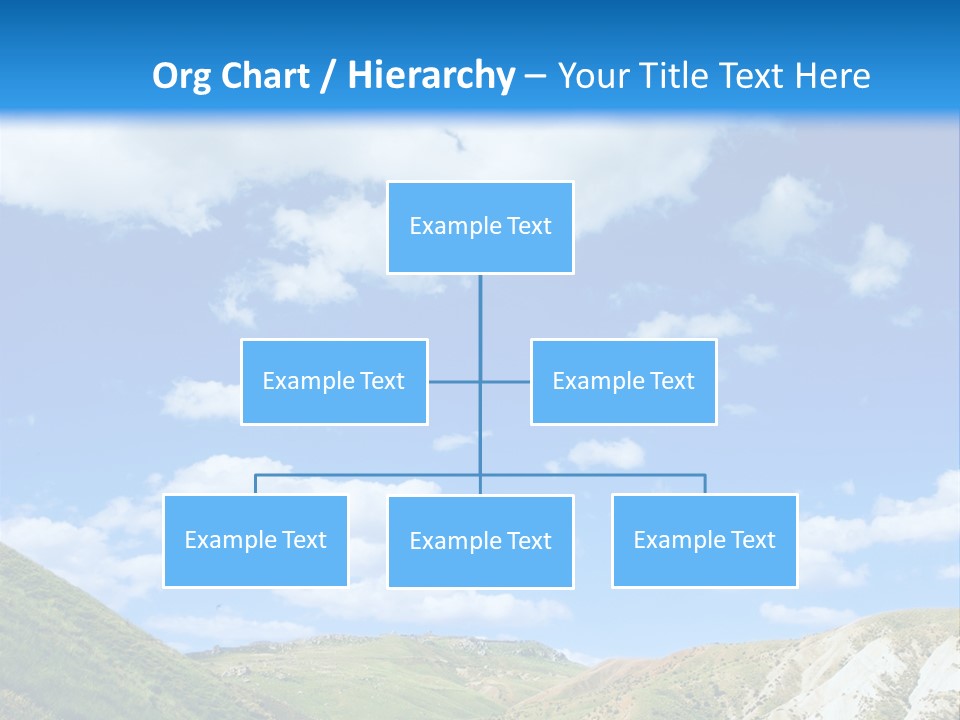 Org Chart / Hierarchy – Your Title Text Here

Example Text

Example Text

Example Text

Example Text

Example Text

Example Text